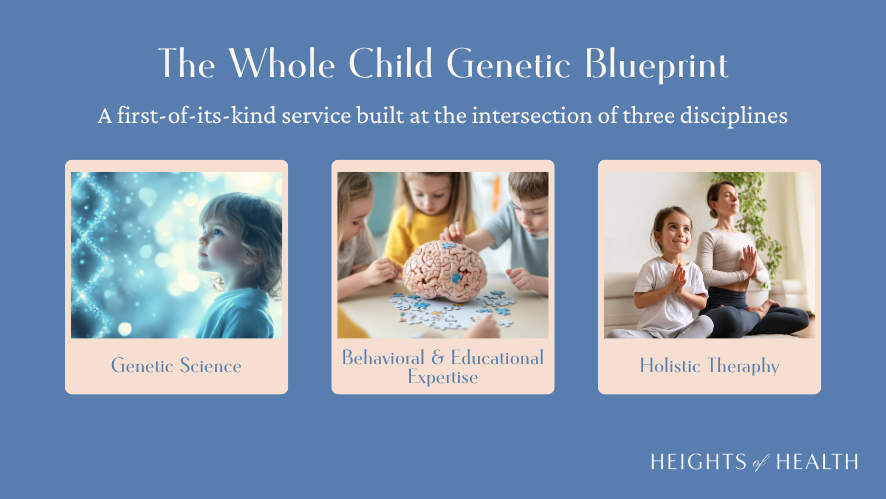 The Whole Child Genetic Blueprint

A first-of-its-kind service built at the intersection of three disciplines

Genetic Science

Behavioral & Educational Expertise

Holistic Theraphy

HEIGHTS of HEALTH